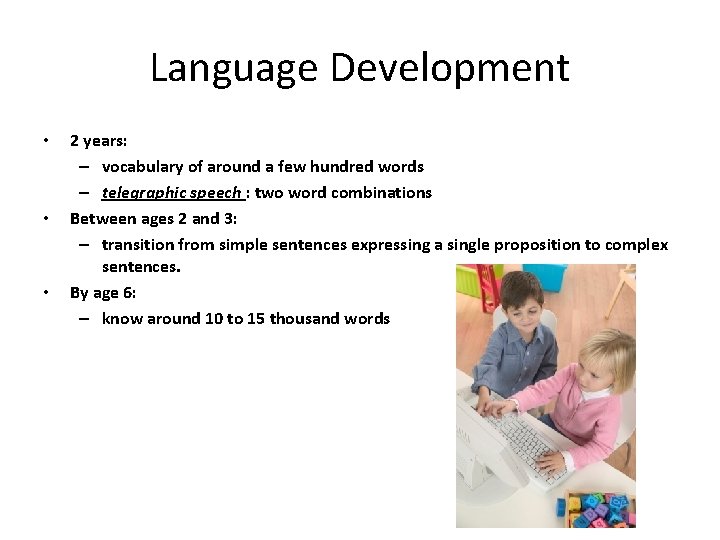 Language Development

• 2 years:
  – vocabulary of around a few hundred words
  – telegraphic speech : two word combinations
• Between ages 2 and 3:
  – transition from simple sentences expressing a single proposition to complex sentences.
• By age 6:
  – know around 10 to 15 thousand words